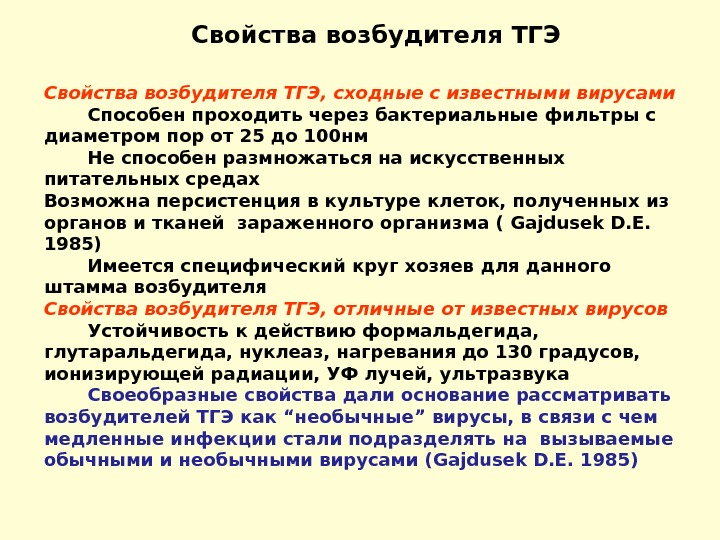 Свойства возбудителя ТГЭ

Свойства возбудителя ТГЭ, сходные с известными вирусами

Способен проходить через бактериальные фильтры с диаметром пор от 25 до 100нм

Не способен размножаться на искусственных питательных средах

Возможна персистенция в культуре клеток, полученных из органов и тканей зараженного организма ( Gajdusek D.E. 1985)

Имеется специфический круг хозяев для данного штамма возбудителя

Свойства возбудителя ТГЭ, отличные от известных вирусов

Устойчивость к действию формальдегида, глутаральдегида, нуклеаз, нагревания до 130 градусов, ионизирующей радиации, УФ лучей, ультразвука

Своеобразные свойства дали основание рассматривать возбудителей ТГЭ как “необычные” вирусы, в связи с чем медленные инфекции стали подразделять на вызываемые обычными и необычными вирусами (Gajdusek D.E. 1985)